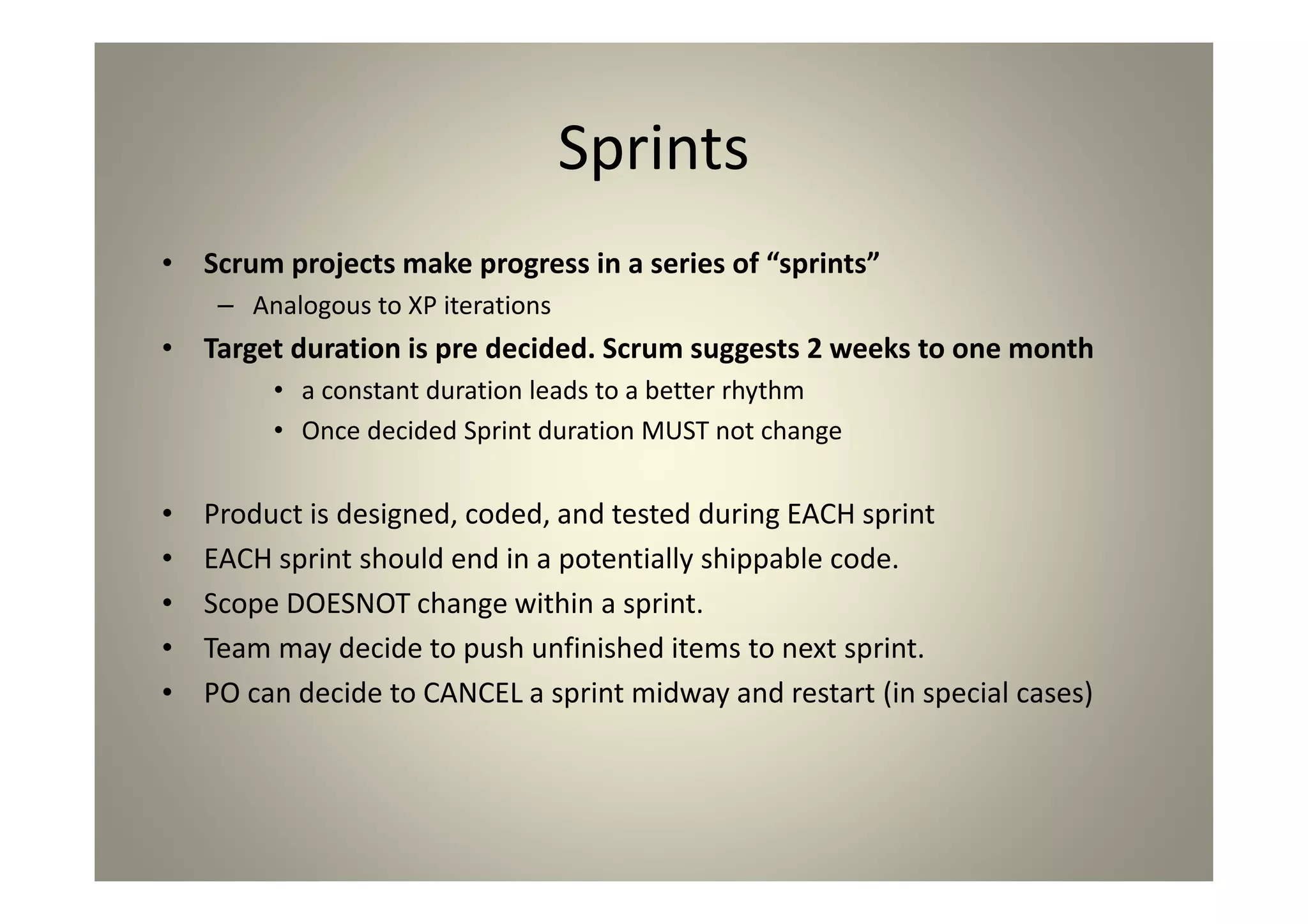 Sprints

• Scrum projects make progress in a series of “sprints”
– Analogous to XP iterations
• Target duration is pre decided. Scrum suggests 2 weeks to one month
• a constant duration leads to a better rhythm
• Once decided Sprint duration MUST not change

• Product is designed, coded, and tested during EACH sprint
• EACH sprint should end in a potentially shippable code.
• Scope DOESNOT change within a sprint.
• Team may decide to push unfinished items to next sprint.
• PO can decide to CANCEL a sprint midway and restart (in special cases)